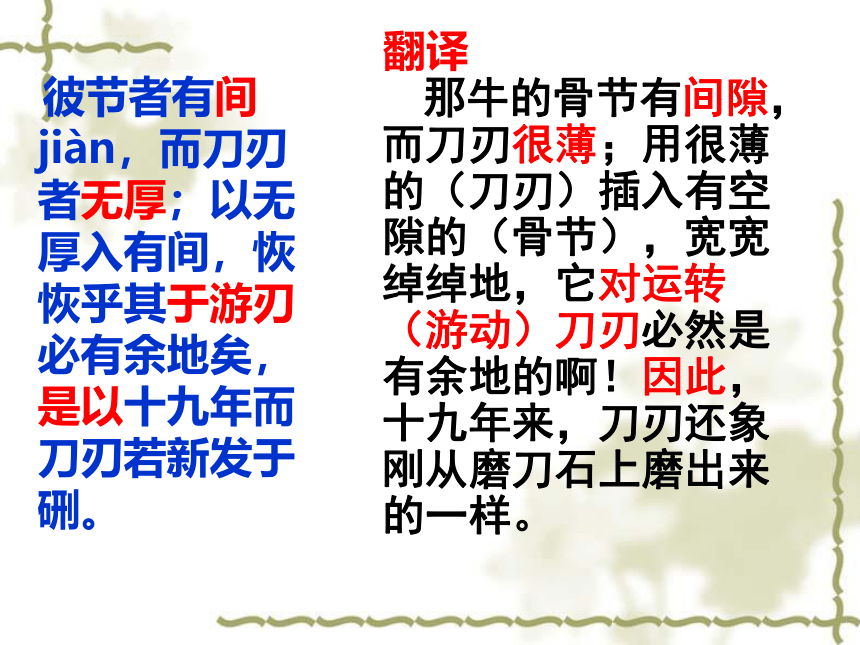 彼节者有间jiàn，而刀刃者无厚；以无厚入有间，恢恢乎其于游刃必有余地矣，是以十九年而刀刃若新发于硎。

翻译

那牛的骨节有间隙，而刀刃很薄；用很薄的（刀刃）插入有空隙的（骨节），宽宽绰绰地，它对运转（游动）刀刃必然是有余地的啊！因此，十九年来，刀刃还象刚从磨刀石上磨出来的一样。